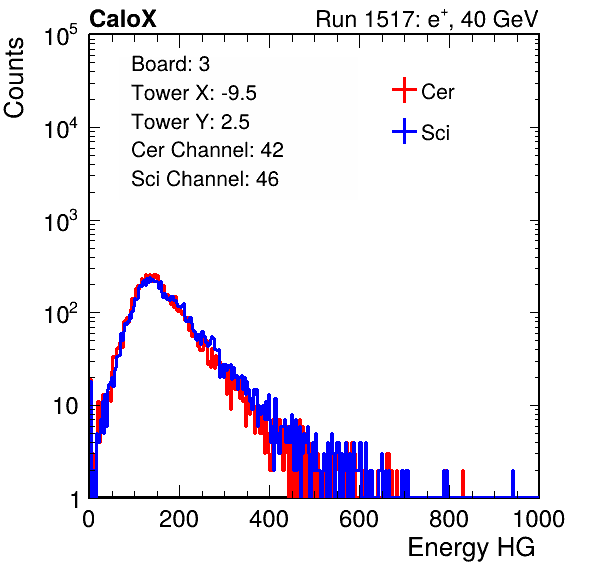 CaloX

Run 1517: $e^{+}$, 40 GeV

Counts

$10^5$
$10^4$
$10^3$
$10^2$
10
1

Board: 3
Tower X: -9.5
Tower Y: 2.5
Cer Channel: 42
Sci Channel: 46

Cer
Sci

0
200
400
600
800
1000

Energy HG